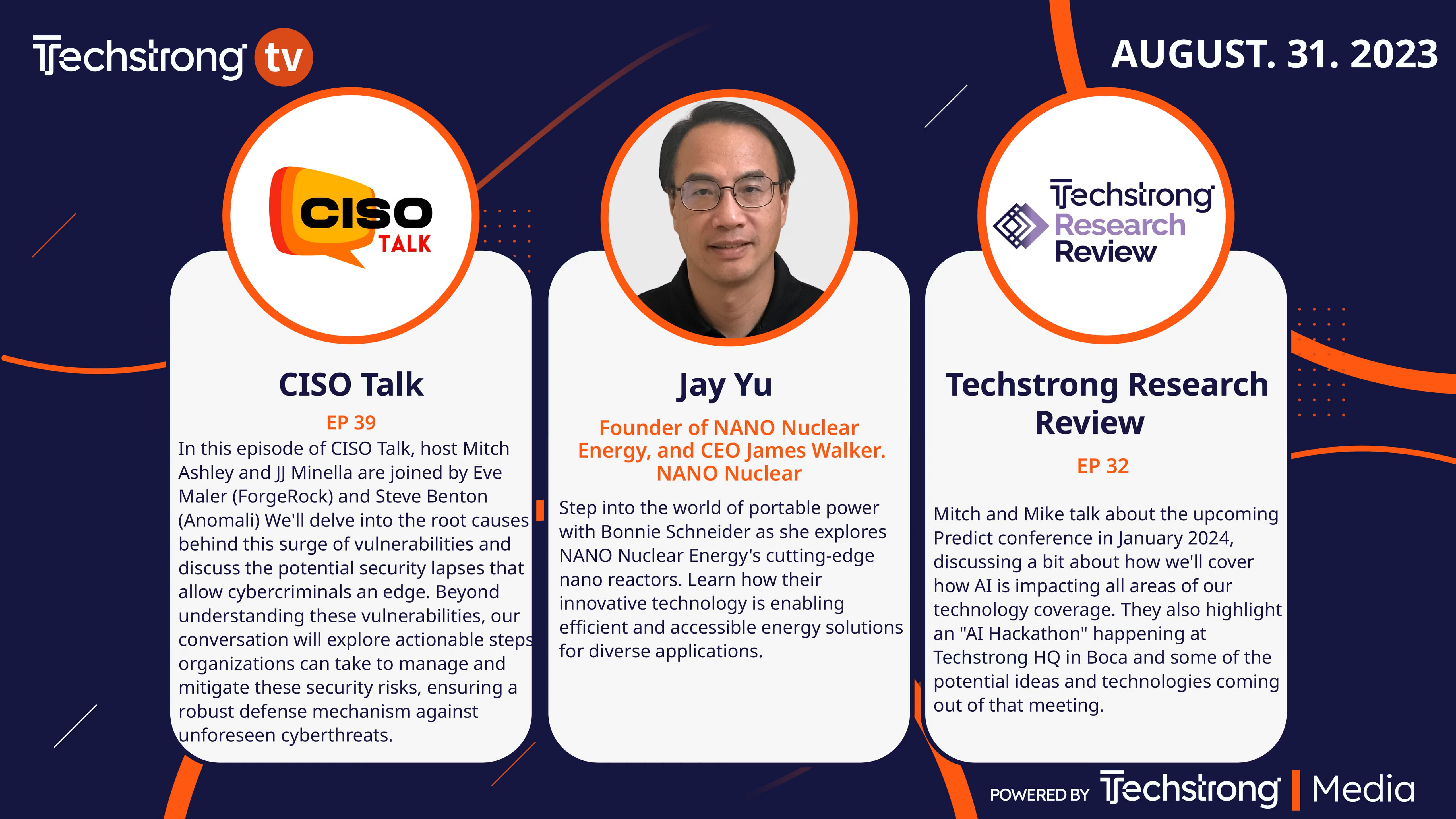 Techstrong tv

AUGUST. 31. 2023

CISO TALK

CISO Talk

EP 39

In this episode of CISO Talk, host Mitch Ashley and JJ Minella are joined by Eve Maler (ForgeRock) and Steve Benton (Anomali) We'll delve into the root causes behind this surge of vulnerabilities and discuss the potential security lapses that allow cybercriminals an edge. Beyond understanding these vulnerabilities, our conversation will explore actionable steps organizations can take to manage and mitigate these security risks, ensuring a robust defense mechanism against unforeseen cyberthreats.

Jay Yu

Founder of NANO Nuclear Energy, and CEO James Walker. NANO Nuclear

Step into the world of portable power with Bonnie Schneider as she explores NANO Nuclear Energy's cutting-edge nano reactors. Learn how their innovative technology is enabling efficient and accessible energy solutions for diverse applications.

Techstrong Research Review

Techstrong Research Review

EP 32

Mitch and Mike talk about the upcoming Predict conference in January 2024, discussing a bit about how we'll cover how AI is impacting all areas of our technology coverage. They also highlight an "AI Hackathon" happening at Techstrong HQ in Boca and some of the potential ideas and technologies coming out of that meeting.

POWERED BY Techstrong | Media